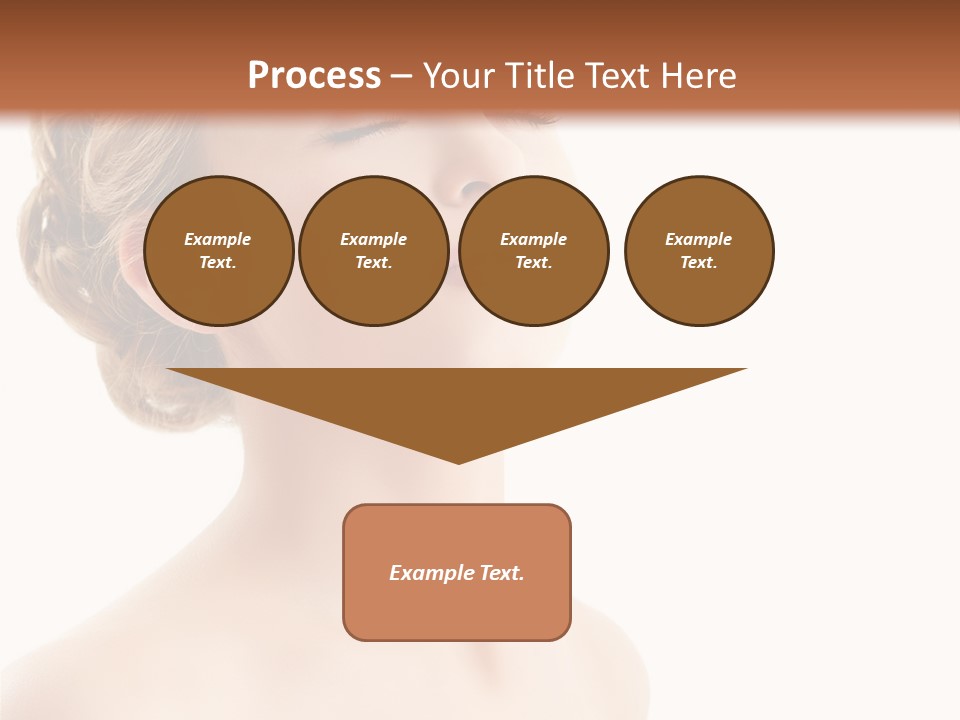 Process – Your Title Text Here

Example Text.

Example Text.

Example Text.

Example Text.

Example Text.